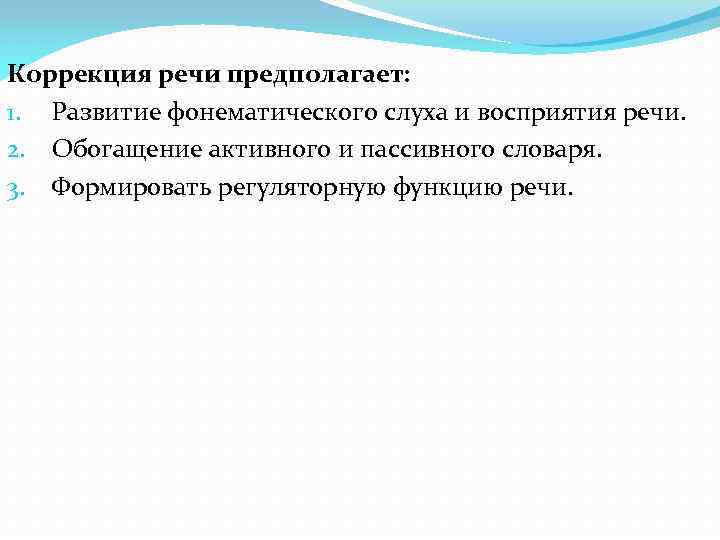 Коррекция речи предполагает:
1. Развитие фонематического слуха и восприятия речи.
2. Обогащение активного и пассивного словаря.
3. Формировать регуляторную функцию речи.